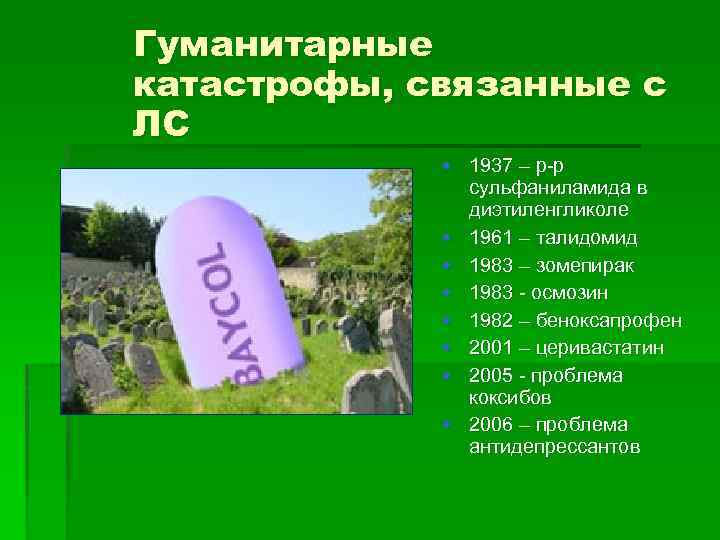 Гуманитарные катастрофы, связанные с ЛС

BAYCOL

- 1937 – р-р сульфаниламида в диэтиленгликоле
- 1961 – талидомид
- 1983 – зомепирак
- 1983 - осмозин
- 1982 – беноксапрофен
- 2001 – церивастатин
- 2005 - проблема коксибов
- 2006 – проблема антидепрессантов